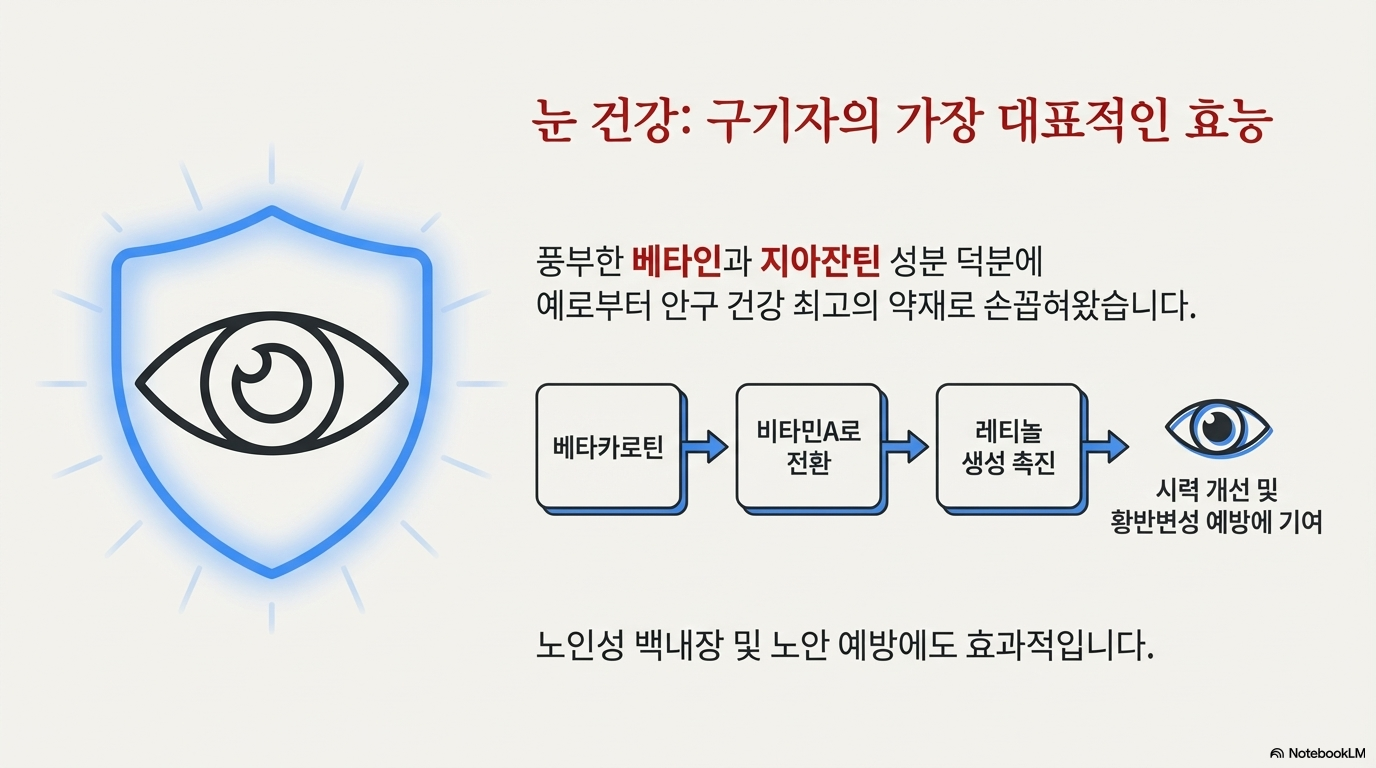 눈 건강: 구기자의 가장 대표적인 효능

풍부한 베타인과 지아잔틴 성분 덕분에 예로부터 안구 건강 최고의 약재로 손꼽혀왔습니다.

베타카로틴

비타민A로 전환

레티놀 생성 촉진

시력 개선 및 황반변성 예방에 기여

노인성 백내장 및 노안 예방에도 효과적입니다.

NotebookLM